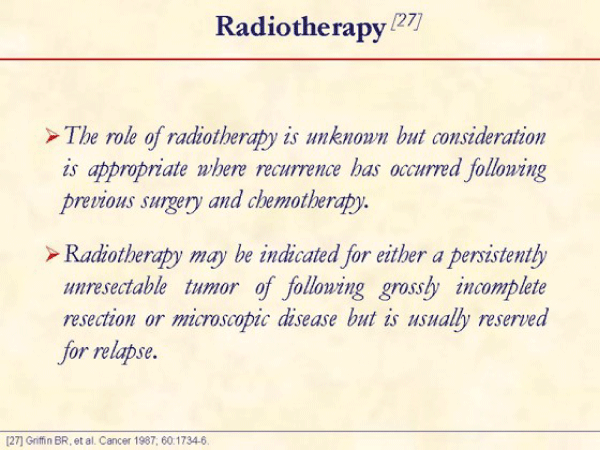 Radiotherapy [27]

➢ The role of radiotherapy is unknown but consideration is appropriate where recurrence has occurred following previous surgery and chemotherapy.

➢ Radiotherapy may be indicated for either a persistently unresectable tumor of following grossly incomplete resection or microscopic disease but is usually reserved for relapse.

[27] Griffin BR, et al. Cancer 1987; 60:1734-6.